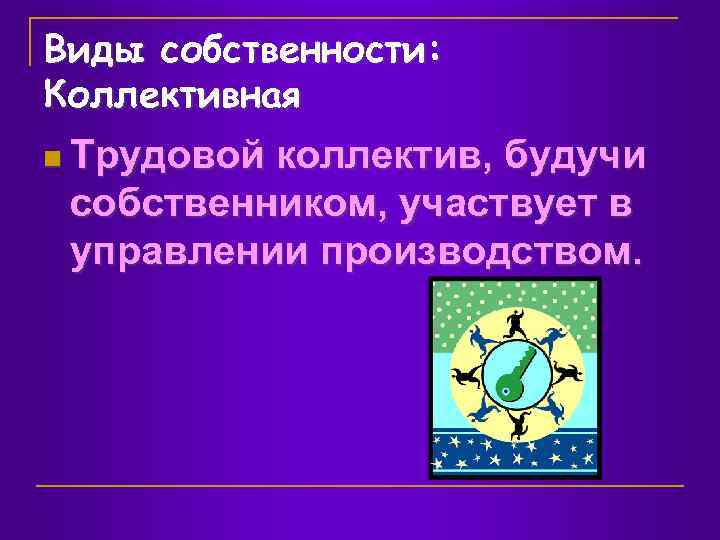 Виды собственности: Коллективная

Трудовой коллектив, будучи собственником, участвует в управлении производством.